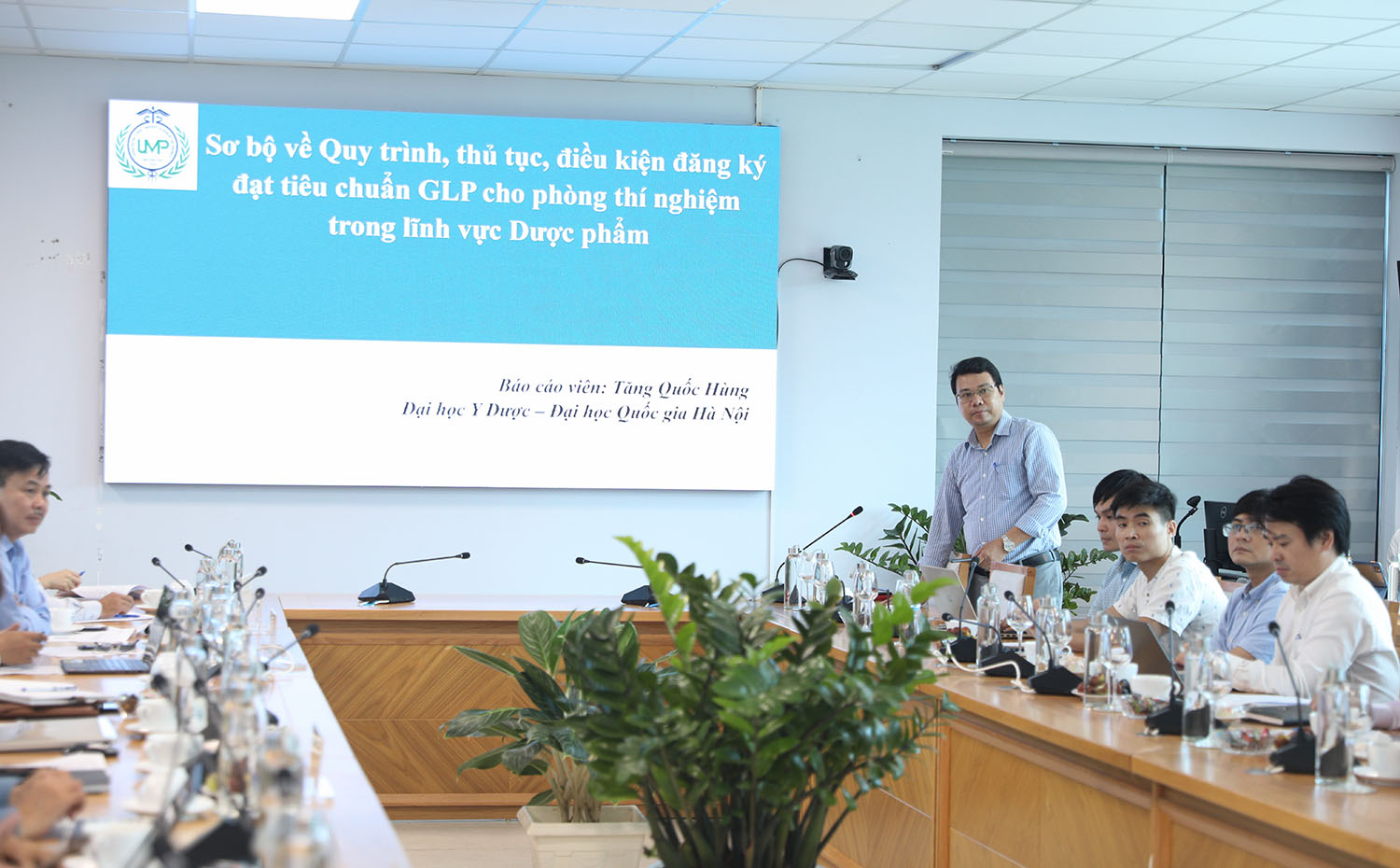 UMP

Sơ bộ về Quy trình, thủ tục, điều kiện đăng ký đạt tiêu chuẩn GLP cho phòng thí nghiệm trong lĩnh vực Dược phẩm

Báo cáo viên: Tăng Quốc Hùng
Đại học Y Dược – Đại học Quốc gia Hà Nội